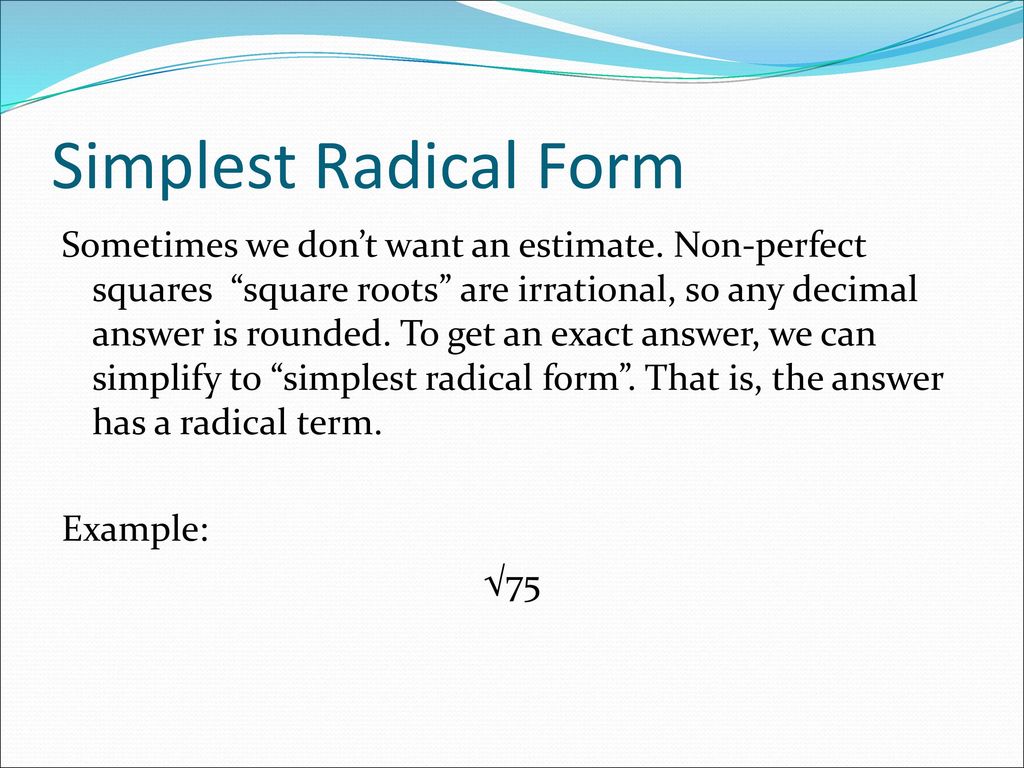 Simplest Radical Form

Sometimes we don’t want an estimate. Non-perfect squares “square roots” are irrational, so any decimal answer is rounded. To get an exact answer, we can simplify to “simplest radical form”. That is, the answer has a radical term.

Example:

$\sqrt{75}$